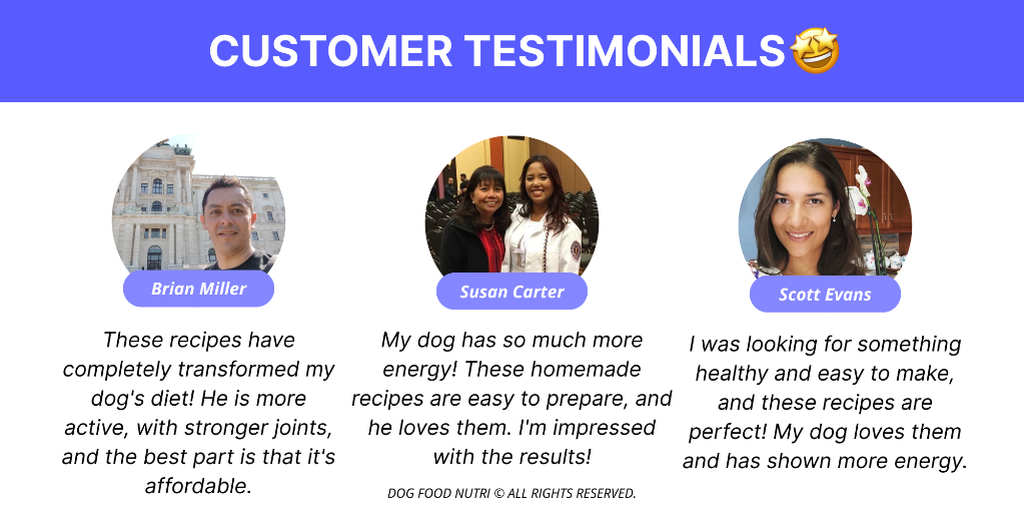 CUSTOMER TESTIMONIALS🤩

Brian Miller

These recipes have completely transformed my dog's diet! He is more active, with stronger joints, and the best part is that it's affordable.

Susan Carter

My dog has so much more energy! These homemade recipes are easy to prepare, and he loves them. I'm impressed with the results!

Scott Evans

I was looking for something healthy and easy to make, and these recipes are perfect! My dog loves them and has shown more energy.

DOG FOOD NUTRI © ALL RIGHTS RESERVED.